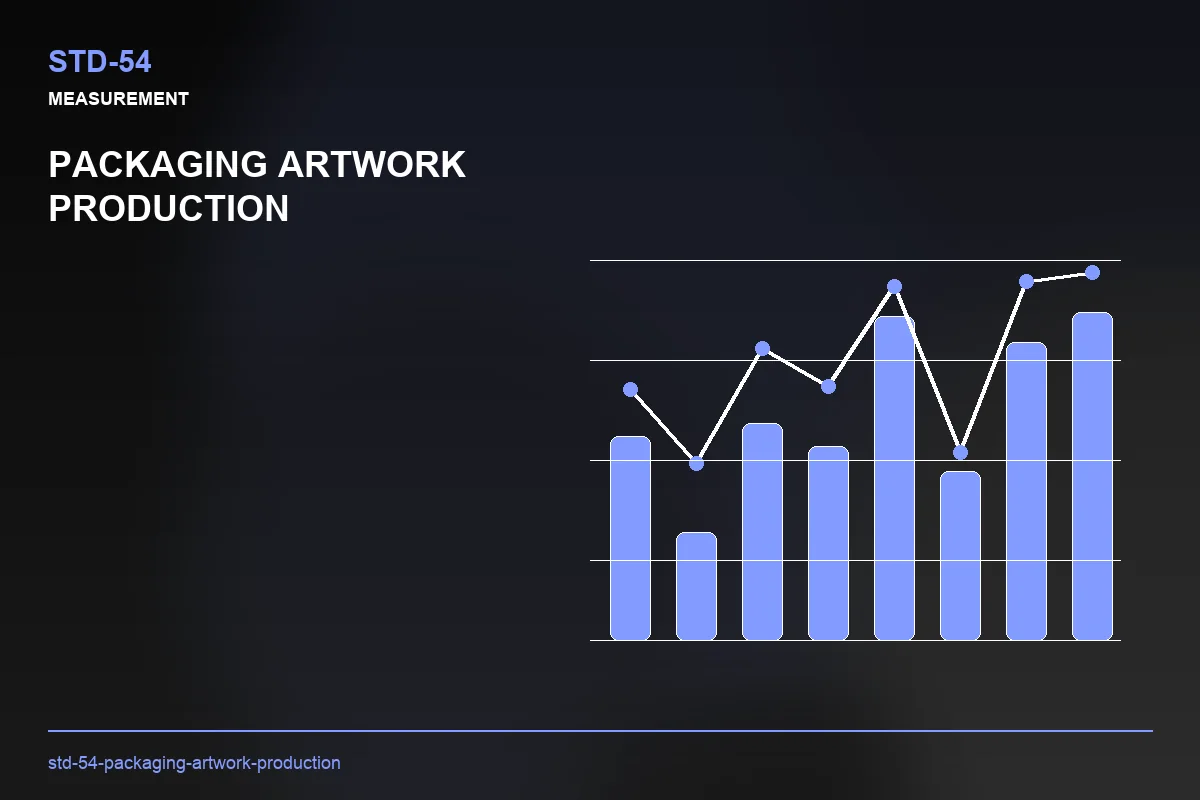 STD-54
MEASUREMENT

PACKAGING ARTWORK PRODUCTION

std-54-packaging-artwork-production